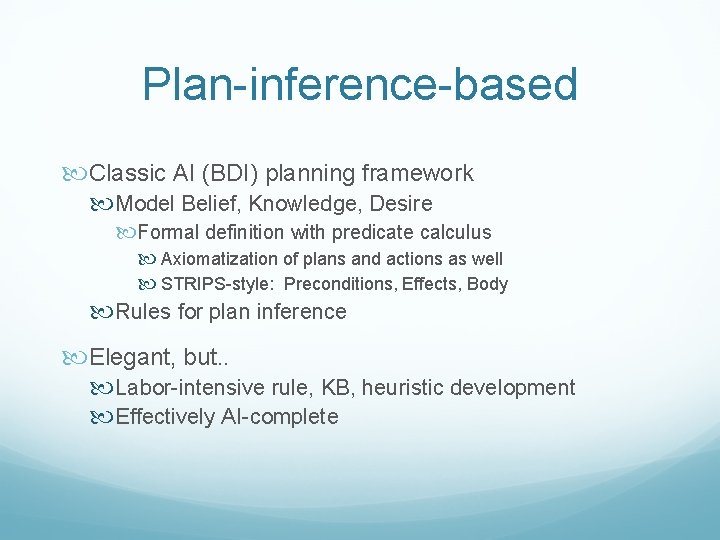 Plan-inference-based

Classic AI (BDI) planning framework
Model Belief, Knowledge, Desire
Formal definition with predicate calculus
Axiomatization of plans and actions as well
STRIPS-style: Preconditions, Effects, Body
Rules for plan inference

Elegant, but..
Labor-intensive rule, KB, heuristic development
Effectively AI-complete